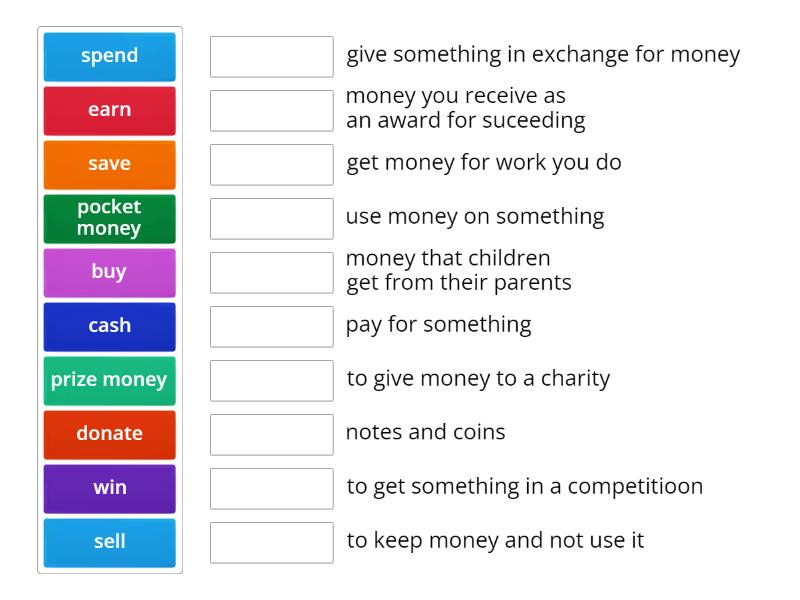 spend
earn
save
pocket money
buy
cash
prize money
donate
win
sell

give something in exchange for money
money you receive as an award for suceeding
get money for work you do
use money on something
money that children get from their parents
pay for something
to give money to a charity
notes and coins
to get something in a competitioon
to keep money and not use it